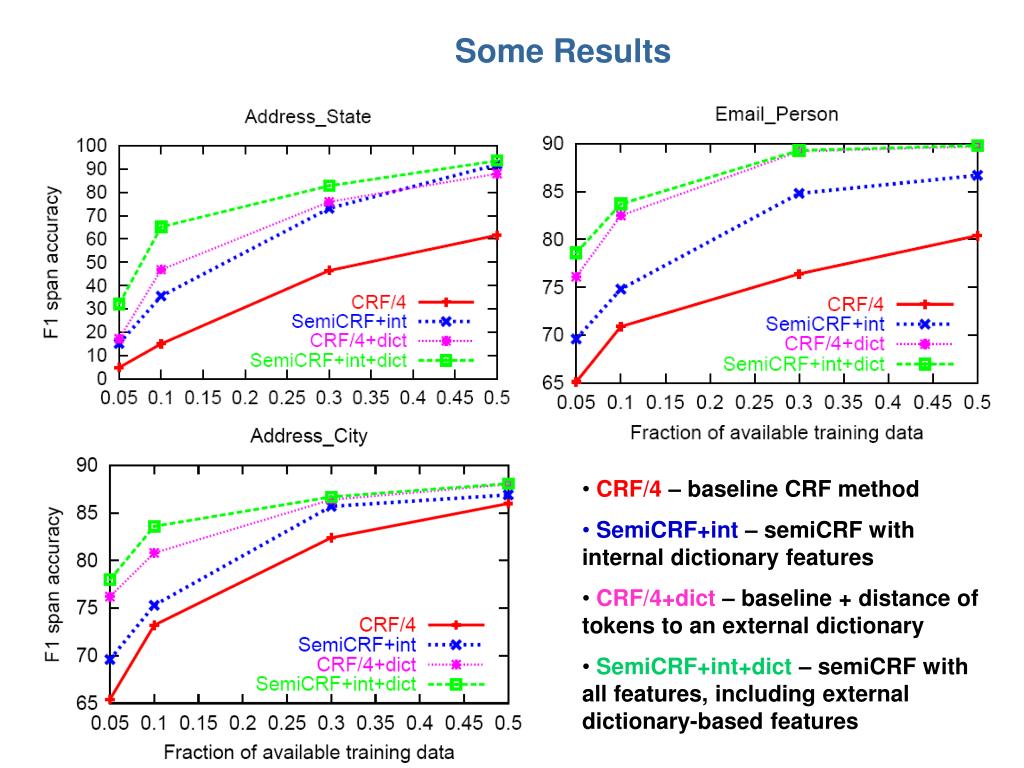 Some Results

Address_State

F1 span accuracy

100 90 80 70 60 50 40 30 20 10 0

0.05 0.1 0.15 0.2 0.25 0.3 0.35 0.4 0.45 0.5

CRF/4
SemiCRF+int
CRF/4+dict
SemiCRF+int+dict

Email_Person

90 85 80 75 70 65

0.05 0.1 0.15 0.2 0.25 0.3 0.35 0.4 0.45 0.5

Fraction of available training data

CRF/4
SemiCRF+int
CRF/4+dict
SemiCRF+int+dict

Address_City

F1 span accuracy

90 85 80 75 70 65

0.05 0.1 0.15 0.2 0.25 0.3 0.35 0.4 0.45 0.5

Fraction of available training data

CRF/4
SemiCRF+int
CRF/4+dict
SemiCRF+int+dict

• CRF/4 – baseline CRF method

• SemiCRF+int – semiCRF with internal dictionary features

• CRF/4+dict – baseline + distance of tokens to an external dictionary

• SemiCRF+int+dict – semiCRF with all features, including external dictionary-based features